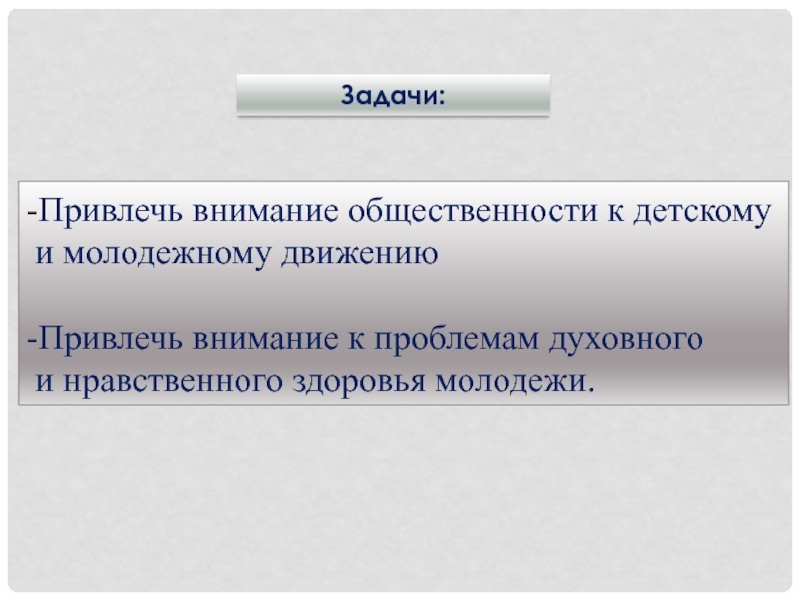 Задачи:

-Привлечь внимание общественности к детскому и молодежному движению

-Привлечь внимание к проблемам духовного и нравственного здоровья молодежи.